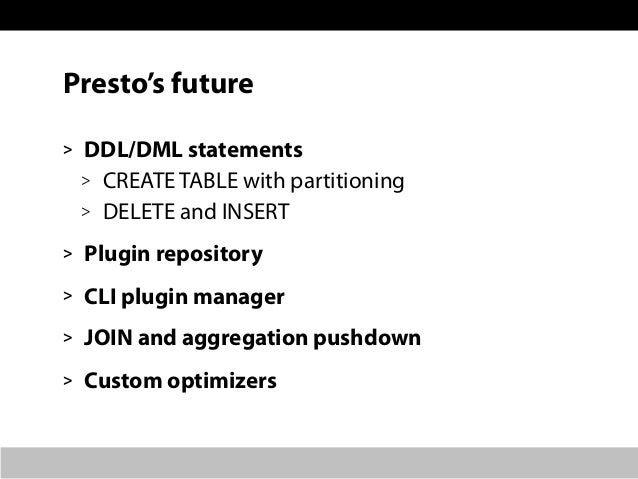 Presto's future

> DDL/DML statements
> CREATE TABLE with partitioning
> DELETE and INSERT

> Plugin repository

> CLI plugin manager

> JOIN and aggregation pushdown

> Custom optimizers